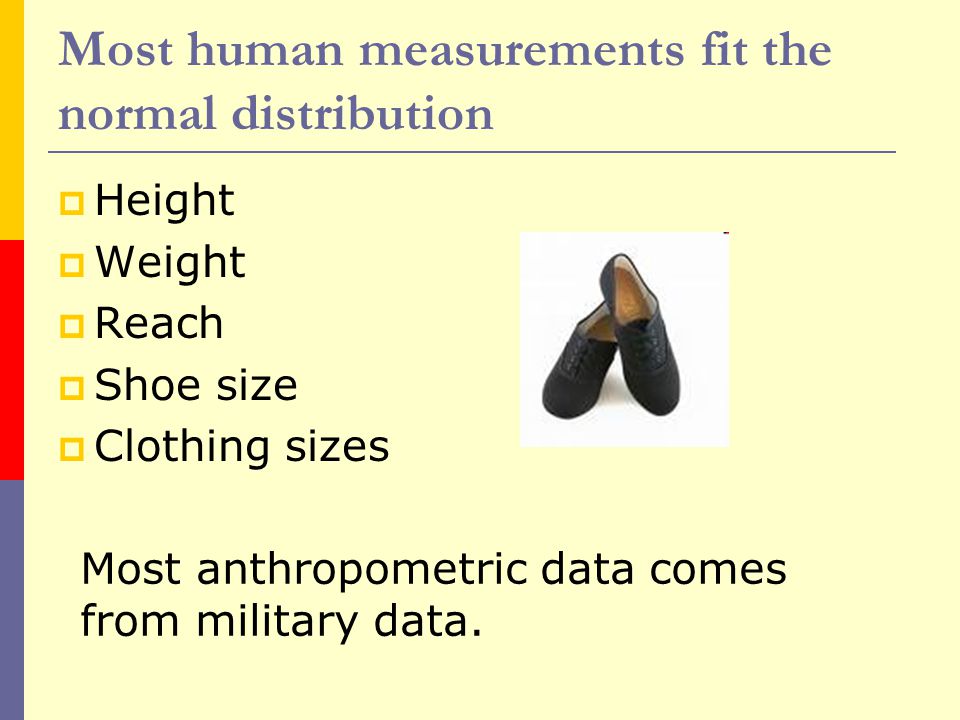 Most human measurements fit the normal distribution

Height
Weight
Reach
Shoe size
Clothing sizes

Most anthropometric data comes from military data.